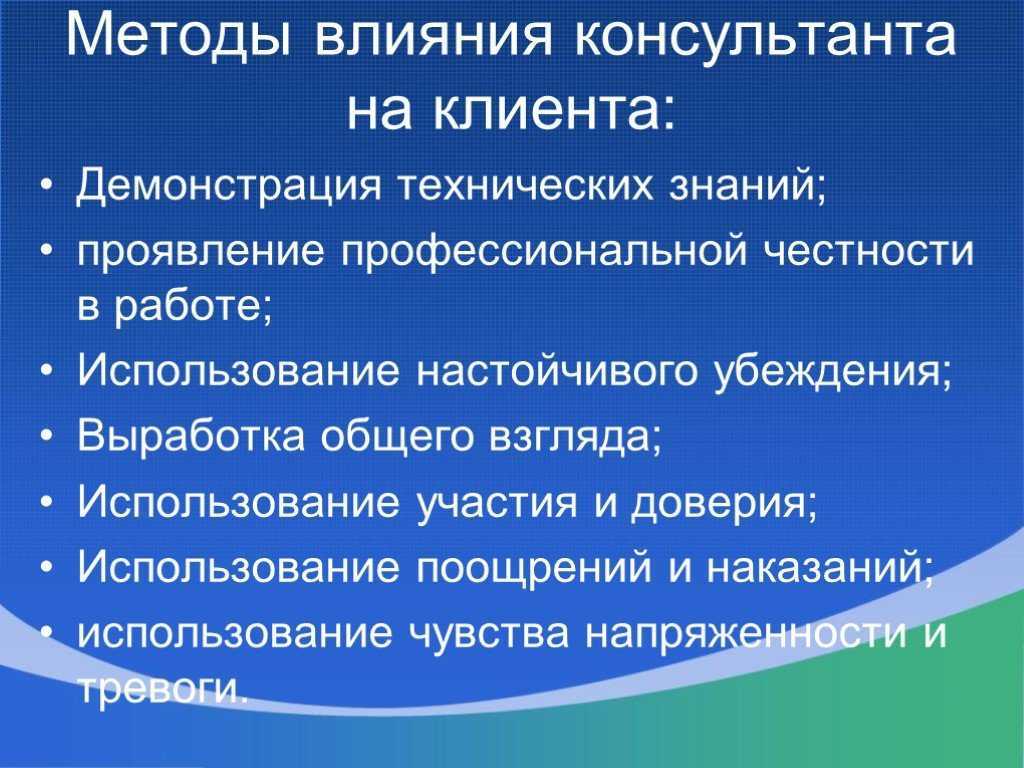 Методы влияния консультанта на клиента:

• Демонстрация технических знаний;
• проявление профессиональной честности в работе;
• Использование настойчивого убеждения;
• Выработка общего взгляда;
• Использование участия и доверия;
• Использование поощрений и наказаний;
• использование чувства напряженности и тревоги.